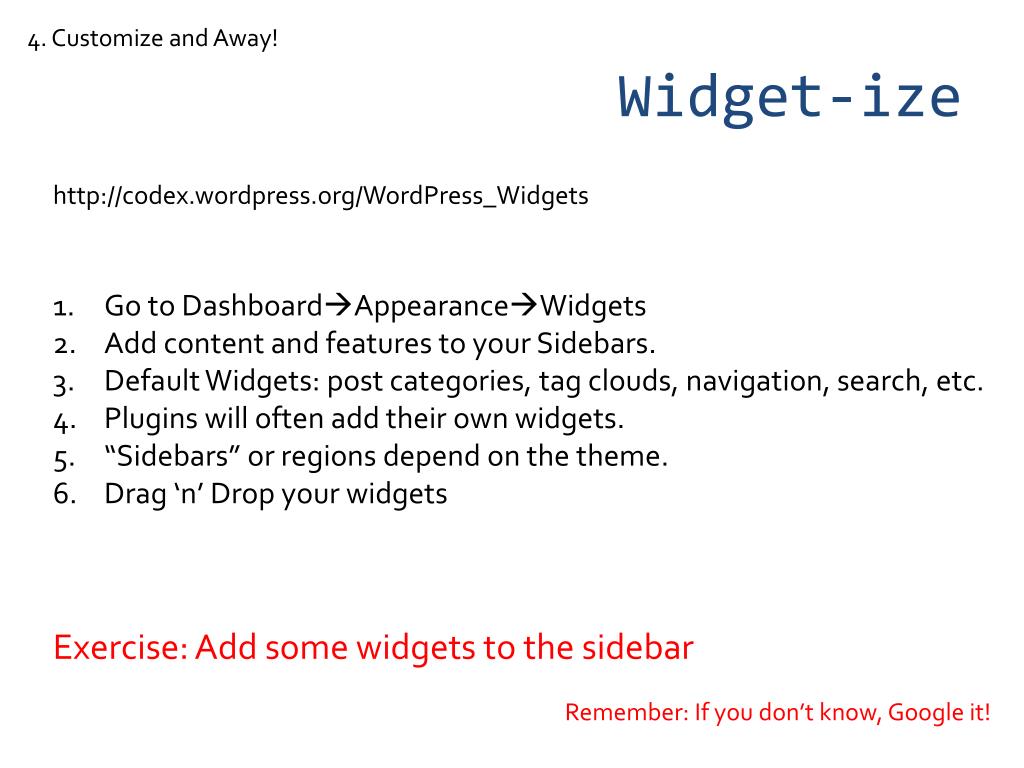 4. Customize and Away!

Widget-ize

http://codex.wordpress.org/WordPress_Widgets

1. Go to Dashboard→Appearance→Widgets
2. Add content and features to your Sidebars.
3. Default Widgets: post categories, tag clouds, navigation, search, etc.
4. Plugins will often add their own widgets.
5. “Sidebars” or regions depend on the theme.
6. Drag ‘n’ Drop your widgets

Exercise: Add some widgets to the sidebar

Remember: If you don’t know, Google it!